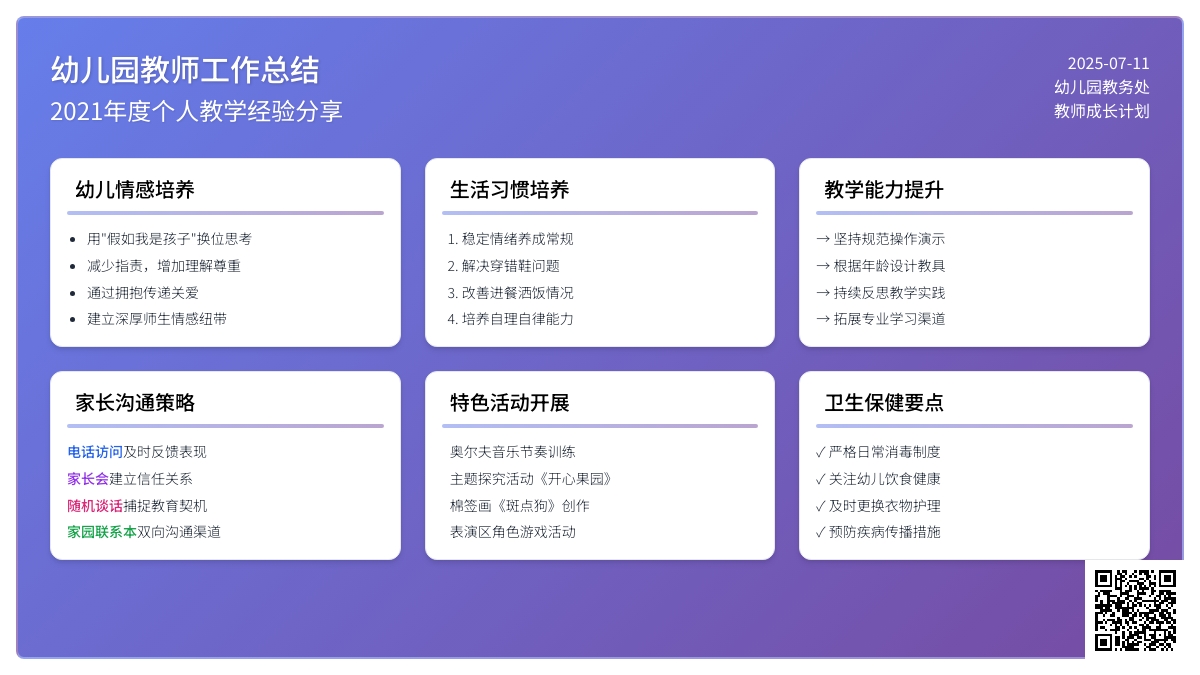 幼儿园教师工作总结
2021年度个人教学经验分享

2025-07-11
幼儿园教务处
教师成长计划

幼儿情感培养

- 用"假如我是孩子"换位思考
- 减少指责，增加理解尊重
- 通过拥抱传递关爱
- 建立深厚师生情感纽带

生活习惯培养

1. 稳定情绪养成常规
2. 解决穿错鞋问题
3. 改善进餐洒饭情况
4. 培养自理自律能力

教学能力提升

→ 坚持规范操作演示
→ 根据年龄设计教具
→ 持续反思教学实践
→ 拓展专业学习渠道

家长沟通策略

电话访问及时反馈表现
家长会建立信任关系
随机谈话捕捉教育契机
家园联系本双向沟通渠道

特色活动开展

奥尔夫音乐节奏训练
主题探究活动《开心果园》
棉签画《斑点狗》创作
表演区角色游戏活动

卫生保健要点

✓ 严格日常消毒制度
✓ 关注幼儿饮食健康
✓ 及时更换衣物护理
✓ 预防疾病传播措施